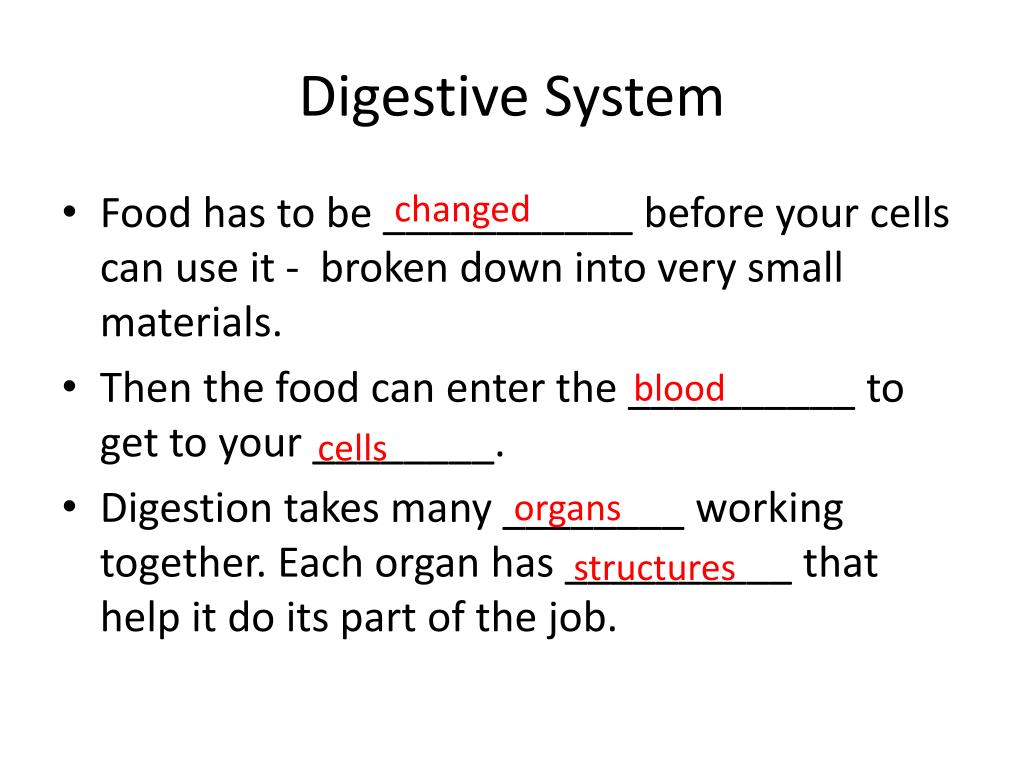 Digestive System

• Food has to be changed before your cells can use it - broken down into very small materials.
• Then the food can enter the blood to get to your cells.
• Digestion takes many organs working together. Each organ has structures that help it do its part of the job.